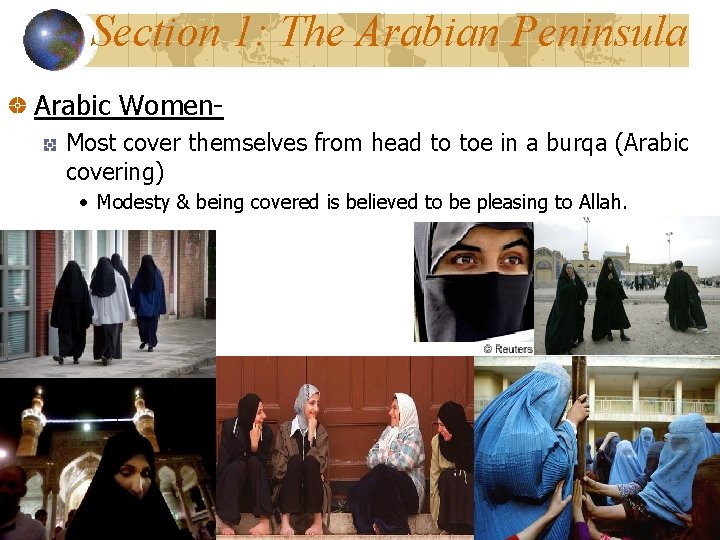 Section 1: The Arabian Peninsula

Arabic Women-

Most cover themselves from head to toe in a burqa (Arabic covering)

• Modesty & being covered is believed to be pleasing to Allah.

© Reuters